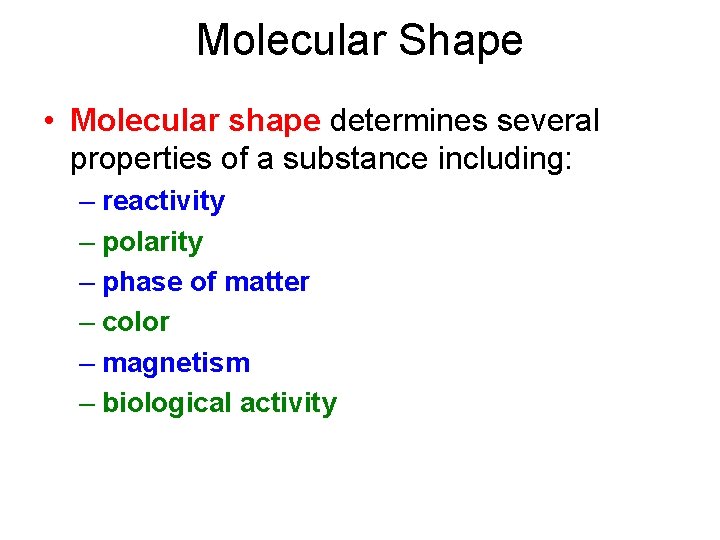 Molecular Shape

• Molecular shape determines several properties of a substance including:
– reactivity
– polarity
– phase of matter
– color
– magnetism
– biological activity